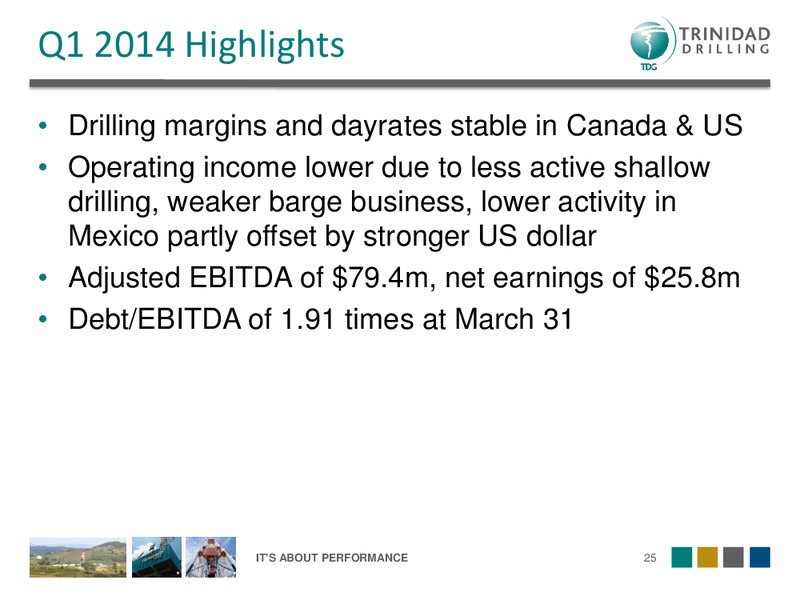 Q1 2014 Highlights

TRINIDAD DRILLING

TDG

• Drilling margins and dayrates stable in Canada & US
• Operating income lower due to less active shallow drilling, weaker barge business, lower activity in Mexico partly offset by stronger US dollar
• Adjusted EBITDA of \$79.4m, net earnings of \$25.8m
• Debt/EBITDA of 1.91 times at March 31

IT'S ABOUT PERFORMANCE

25